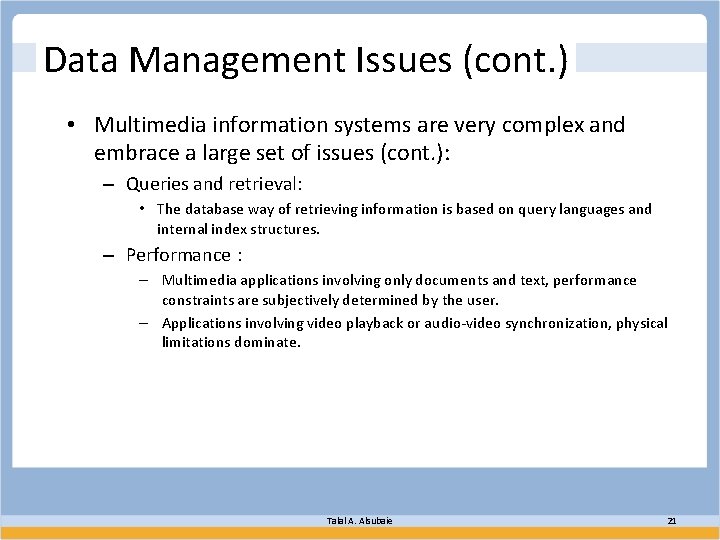 Data Management Issues (cont.)

• Multimedia information systems are very complex and embrace a large set of issues (cont.):

– Queries and retrieval:

• The database way of retrieving information is based on query languages and internal index structures.

– Performance :

– Multimedia applications involving only documents and text, performance constraints are subjectively determined by the user.

– Applications involving video playback or audio-video synchronization, physical limitations dominate.

Talal A. Alsubaie

21